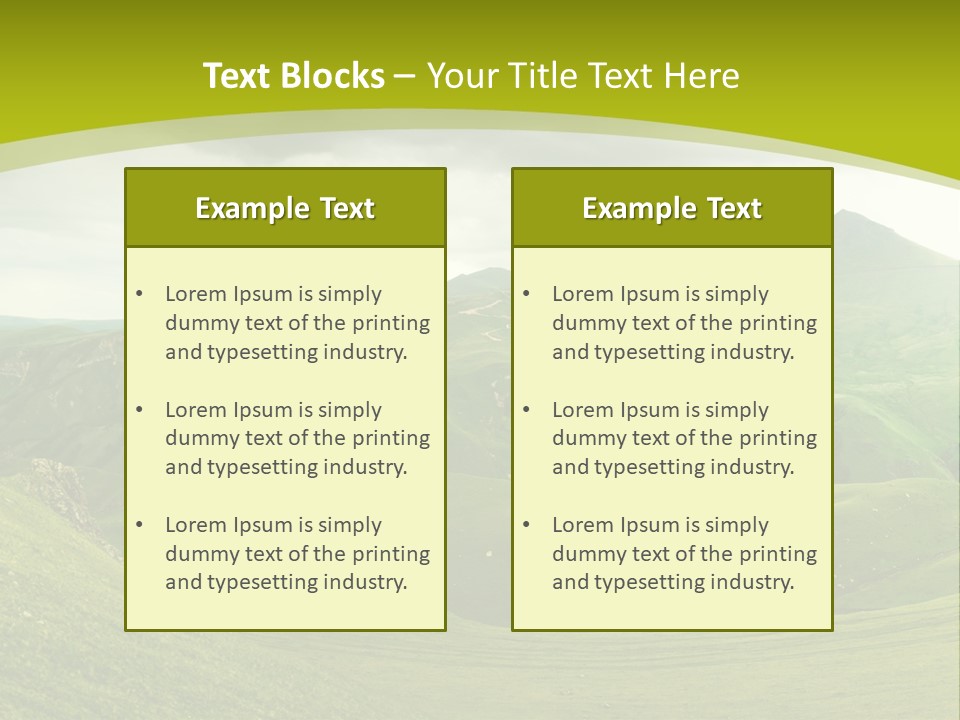 Text Blocks – Your Title Text Here

Example Text

• Lorem Ipsum is simply dummy text of the printing and typesetting industry.

• Lorem Ipsum is simply dummy text of the printing and typesetting industry.

• Lorem Ipsum is simply dummy text of the printing and typesetting industry.

Example Text

• Lorem Ipsum is simply dummy text of the printing and typesetting industry.

• Lorem Ipsum is simply dummy text of the printing and typesetting industry.

• Lorem Ipsum is simply dummy text of the printing and typesetting industry.